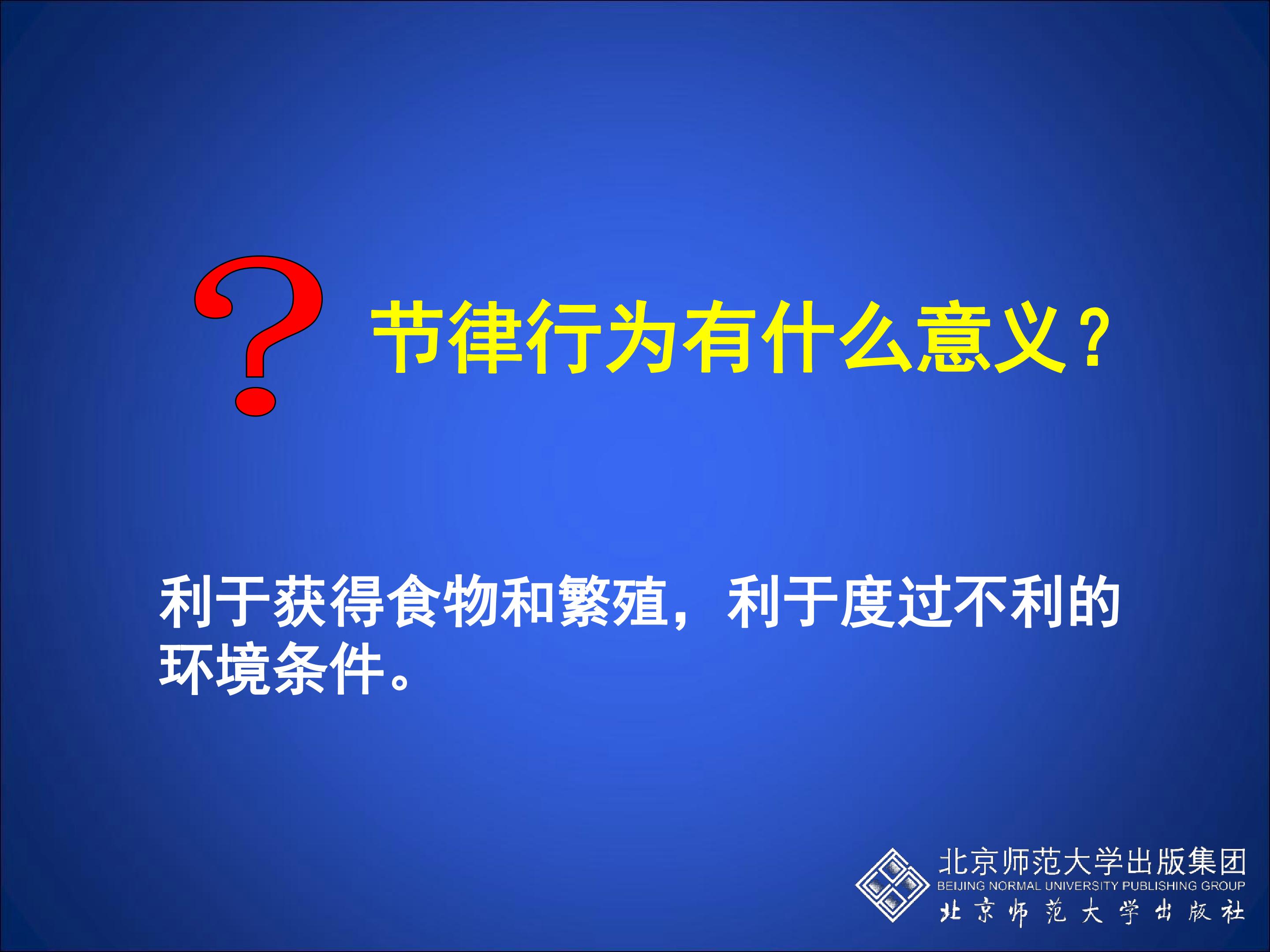 ? 节律行为有什么意义？

利于获得食物和繁殖，利于度过不利的环境条件。

北京师范大学出版集团
BEIJING NORMAL UNIVERSITY PUBLISHING GROUP
北京师范大学出版社